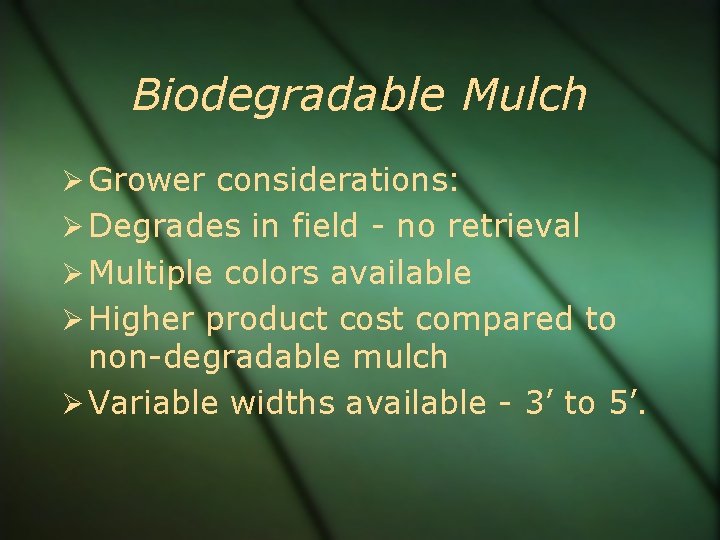 Biodegradable Mulch

➢ Grower considerations:
➢ Degrades in field - no retrieval
➢ Multiple colors available
➢ Higher product cost compared to non-degradable mulch
➢ Variable widths available - 3’ to 5’.